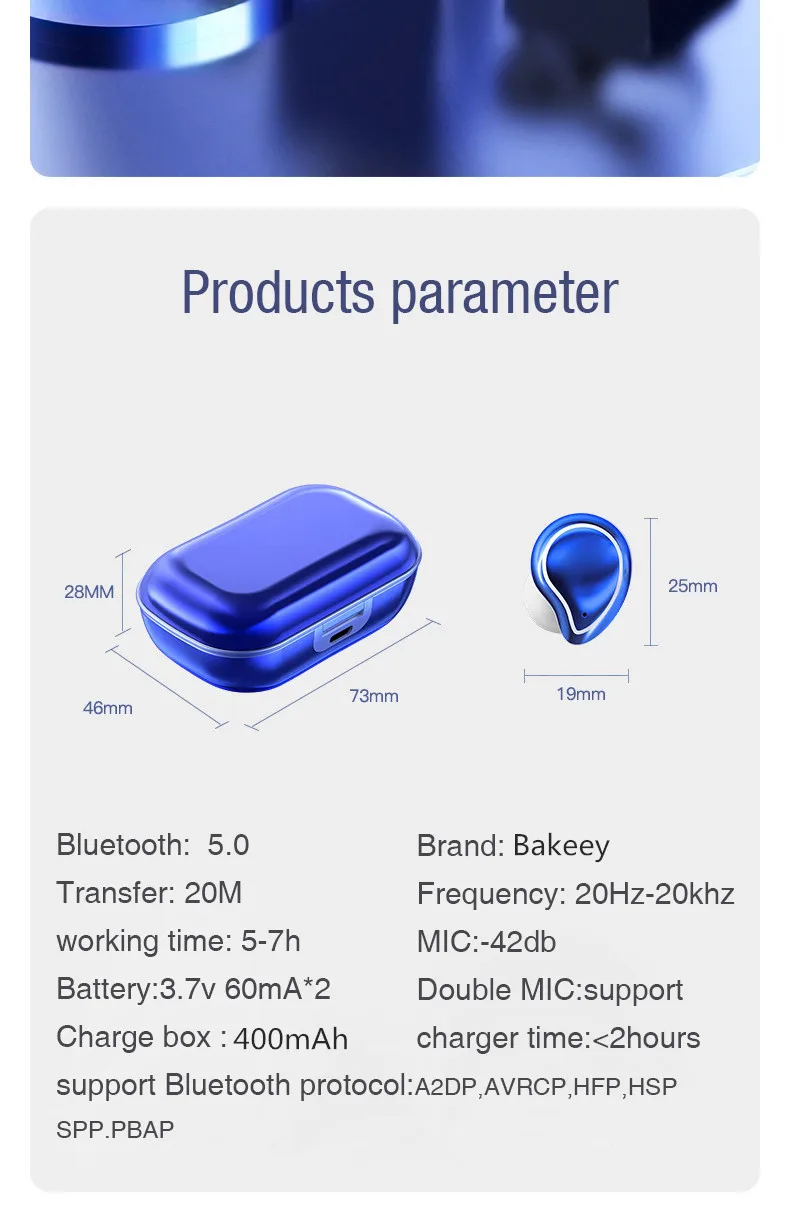 Products parameter

28MM

46mm

73mm

25mm

19mm

Bluetooth: 5.0

Transfer: 20M

working time: 5-7h

Battery:3.7v 60mA*2

Charge box : 400mAh

Brand: Bakeey

Frequency: 20Hz-20khz

MIC:-42db

Double MIC:support

charger time:<2hours

support Bluetooth protocol:A2DP,AVRCP,HFP,HSP SPP.PBAP